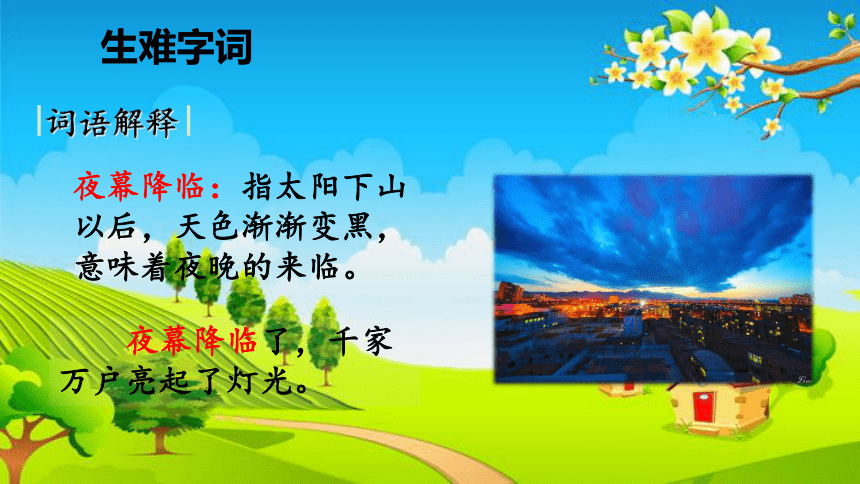 生难字词

词语解释

夜幕降临：指太阳下山以后，天色渐渐变黑，意味着夜晚的来临。

夜幕降临了，千家万户亮起了灯光。